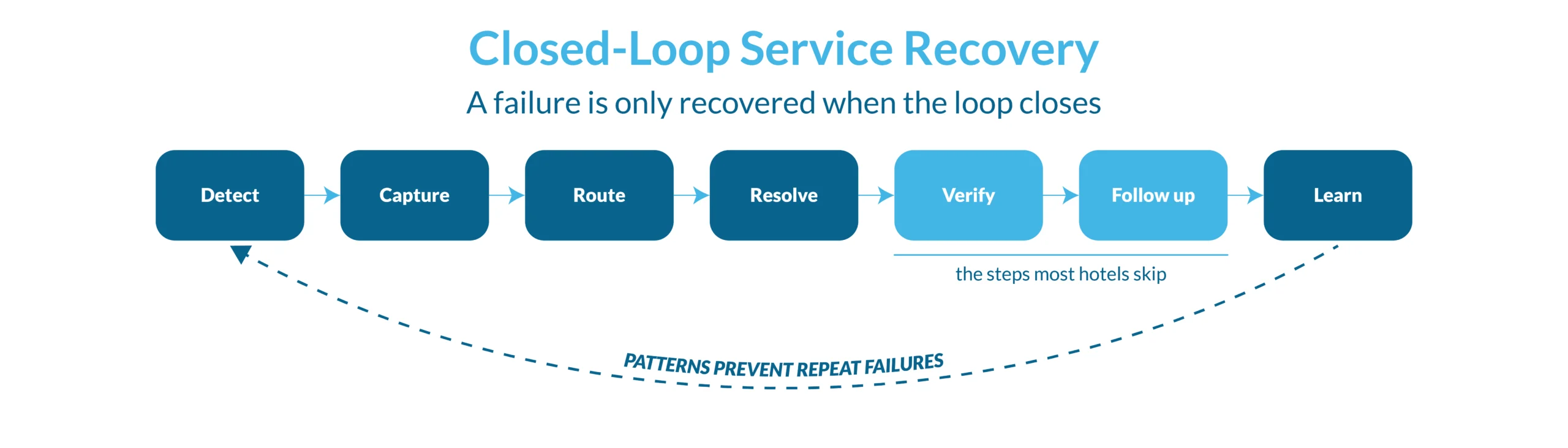 Closed-Loop Service Recovery

A failure is only recovered when the loop closes

Detect

Capture

Route

Resolve

Verify

Follow up

Learn

the steps most hotels skip

PATTERNS PREVENT REPEAT FAILURES